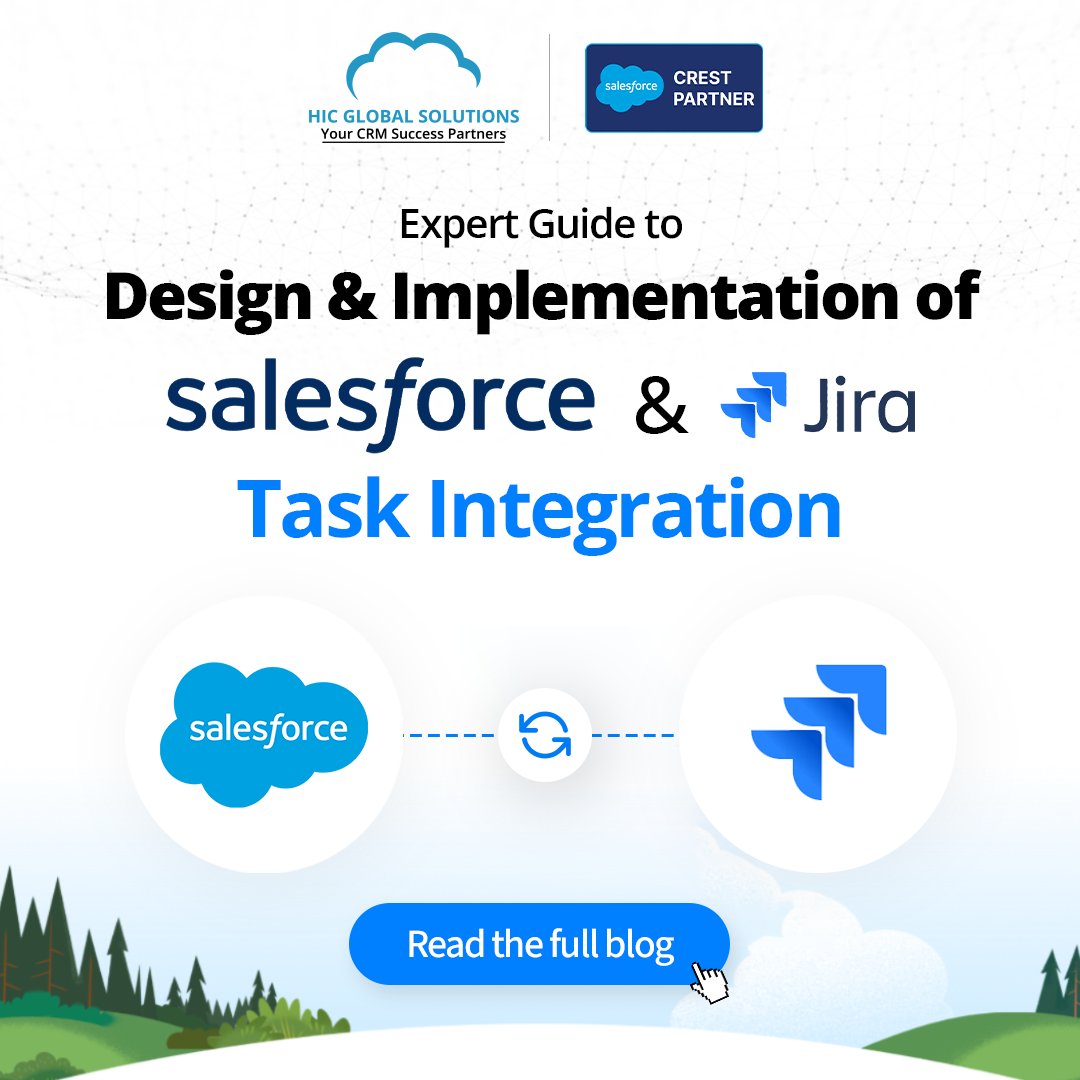 HIC GLOBAL SOLUTIONS
Your CRM Success Partners

salesforce CREST PARTNER

Expert Guide to

Design & Implementation of

salesforce & Jira

Task Integration

salesforce

Read the full blog